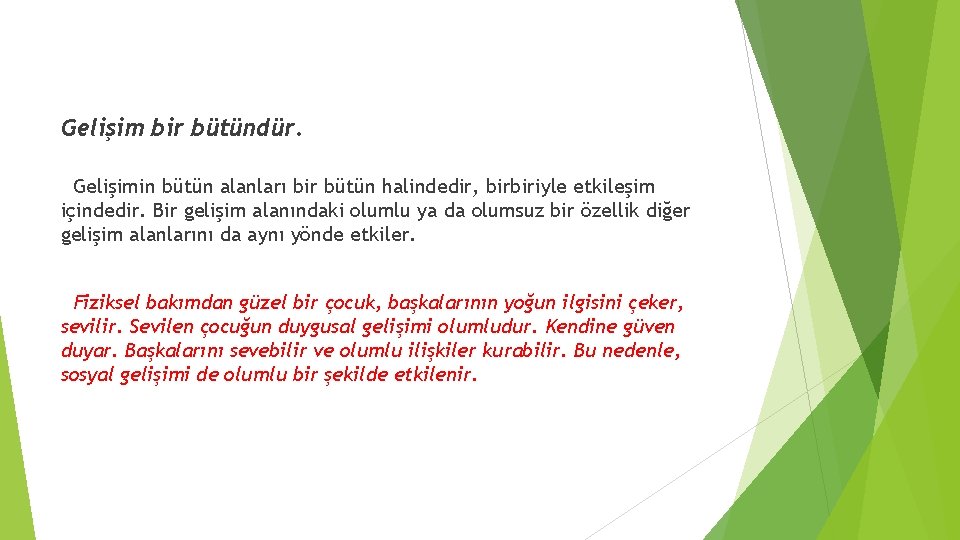 Gelişim bir bütündür.

Gelişimin bütün alanları bir bütün halindedir, birbiriyle etkileşim içindedir. Bir gelişim alanındaki olumlu ya da olumsuz bir özellik diğer gelişim alanlarını da aynı yönde etkiler.

Fiziksel bakımdan güzel bir çocuk, başkalarının yoğun ilgisini çeker, sevilir. Sevilen çocuğun duygusal gelişimi olumludur. Kendine güven duyar. Başkalarını sevebilir ve olumlu ilişkiler kurabilir. Bu nedenle, sosyal gelişimi de olumlu bir şekilde etkilenir.